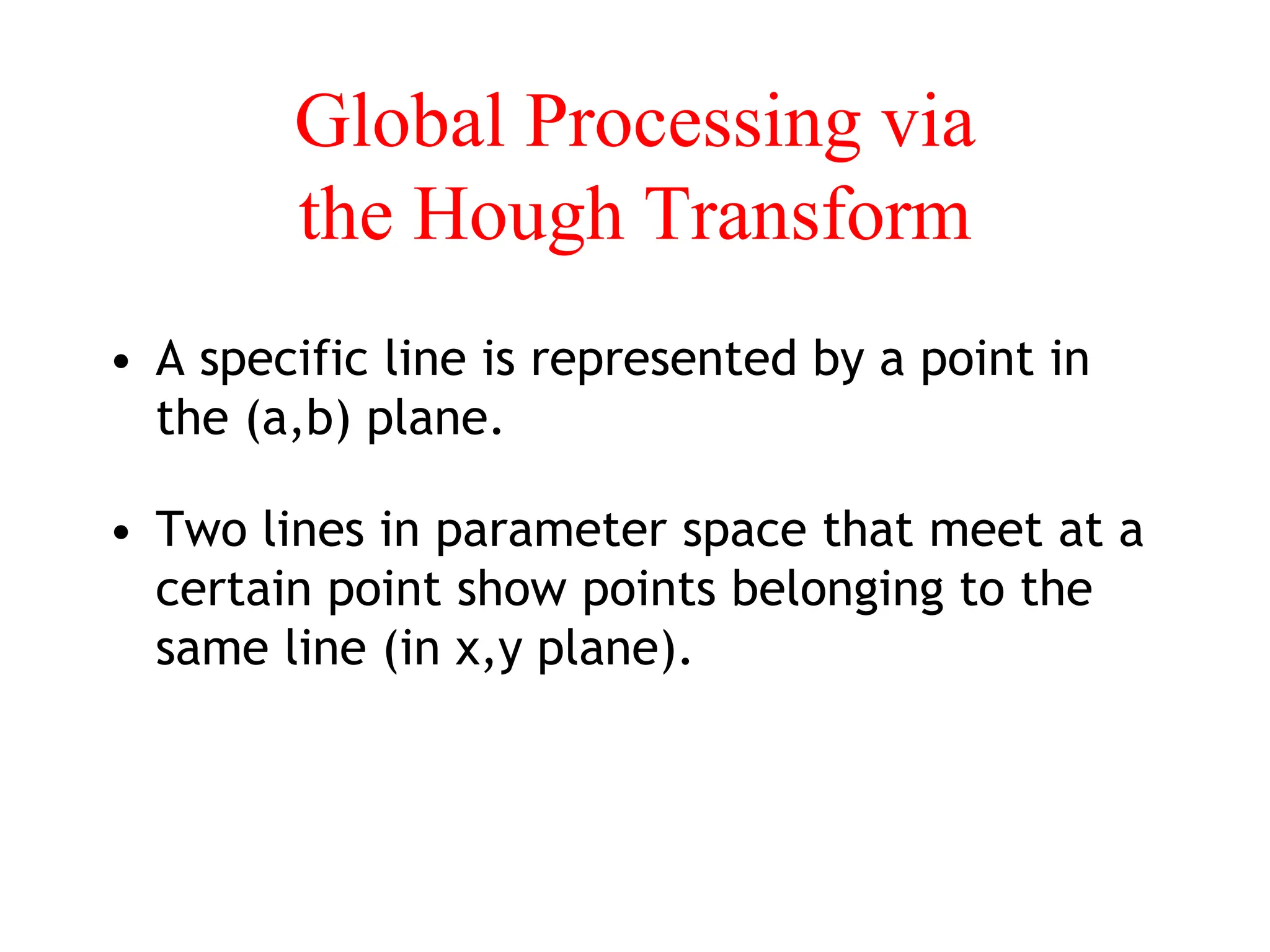 Global Processing via the Hough Transform

• A specific line is represented by a point in the (a,b) plane.

• Two lines in parameter space that meet at a certain point show points belonging to the same line (in x,y plane).